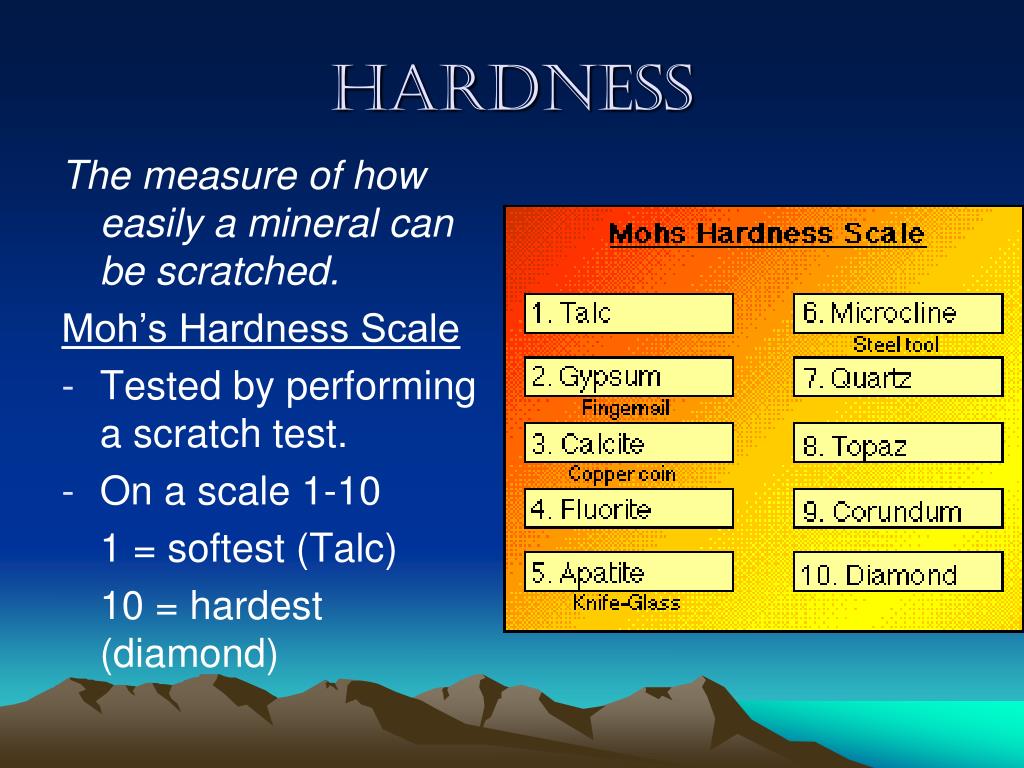 HARDNESS

The measure of how easily a mineral can be scratched.

Moh's Hardness Scale

- Tested by performing a scratch test.
- On a scale 1-10
  1 = softest (Talc)
  10 = hardest (diamond)

Mohs Hardness Scale

1. Talc
2. Gypsum
Fingernail
3. Calcite
Copper coin
4. Fluorite
5. Apatite
Knife-Glass
6. Microcline
Steel tool
7. Quartz
8. Topaz
9. Corundum
10. Diamond